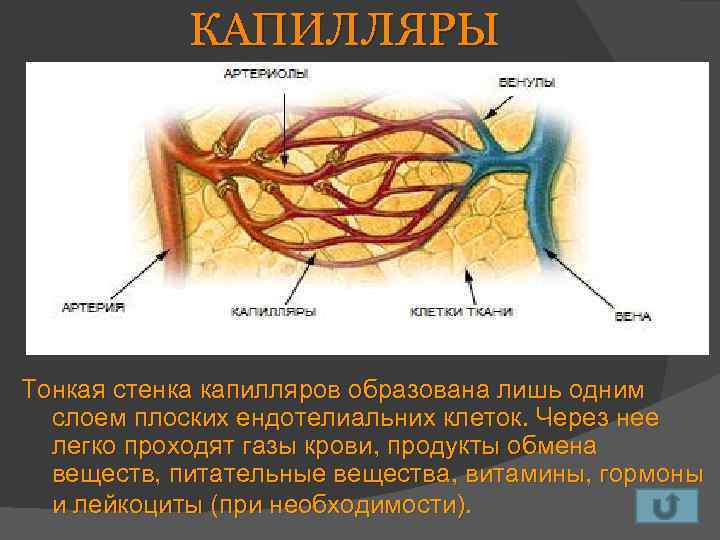 КАПИЛЛЯРЫ

АРТЕРИОЛЫ

ВЕНУЛЫ

АРТЕРИЯ

КАПИЛЛЯРЫ

КЛЕТКИ ТКАНИ

ВЕНА

Тонкая стенка капилляров образована лишь одним слоем плоских ендотелиальних клеток. Через нее легко проходят газы крови, продукты обмена веществ, питательные вещества, витамины, гормоны и лейкоциты (при необходимости).